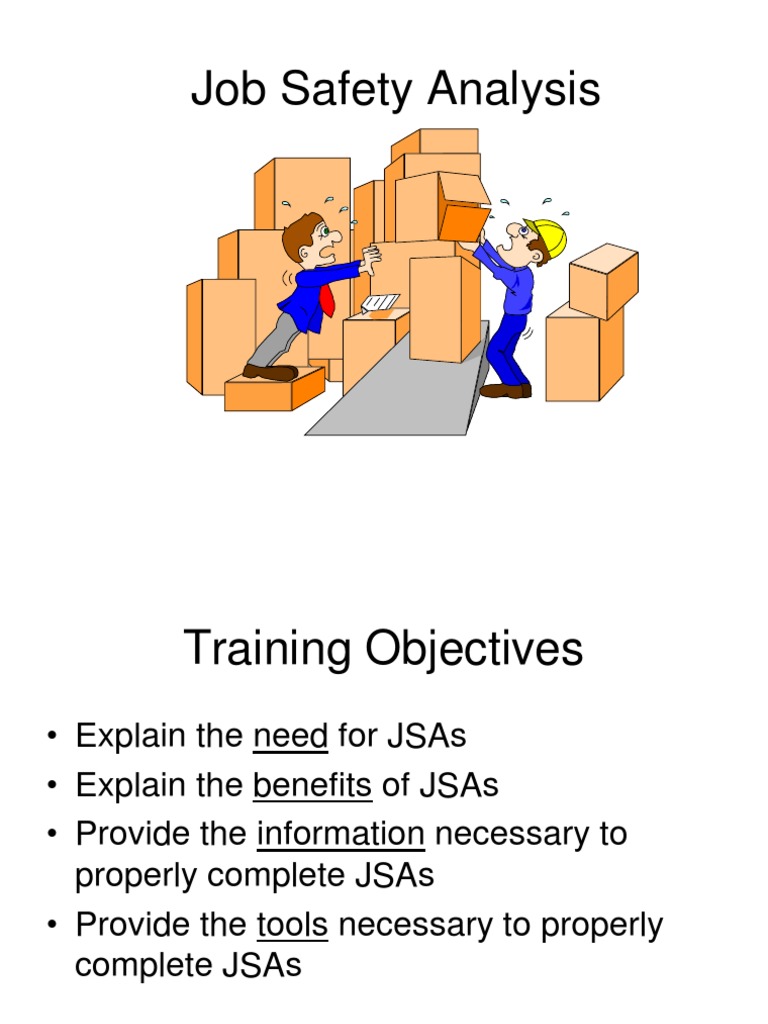 Job Safety Analysis

Training Objectives

• Explain the need for JSAs
• Explain the benefits of JSAs
• Provide the information necessary to properly complete JSAs
• Provide the tools necessary to properly complete JSAs